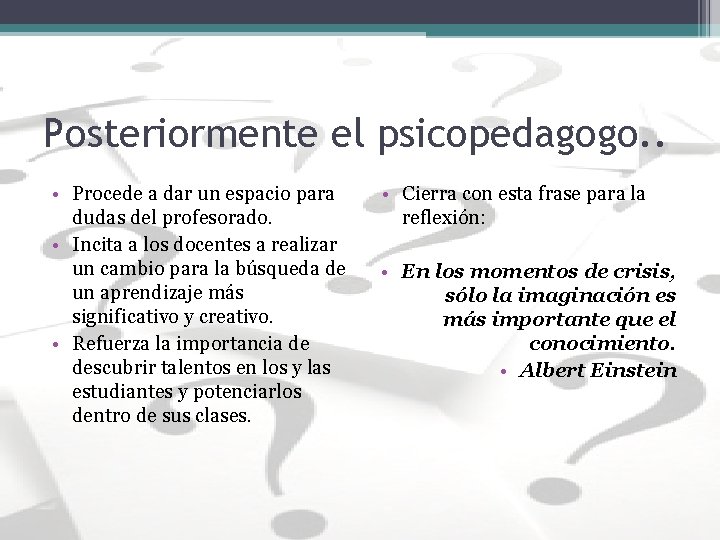 Posteriormente el psicopedagogo..

• Procede a dar un espacio para dudas del profesorado.
• Incita a los docentes a realizar un cambio para la búsqueda de un aprendizaje más significativo y creativo.
• Refuerza la importancia de descubrir talentos en los y las estudiantes y potenciarlos dentro de sus clases.

• Cierra con esta frase para la reflexión:

• En los momentos de crisis, sólo la imaginación es más importante que el conocimiento.
• Albert Einstein